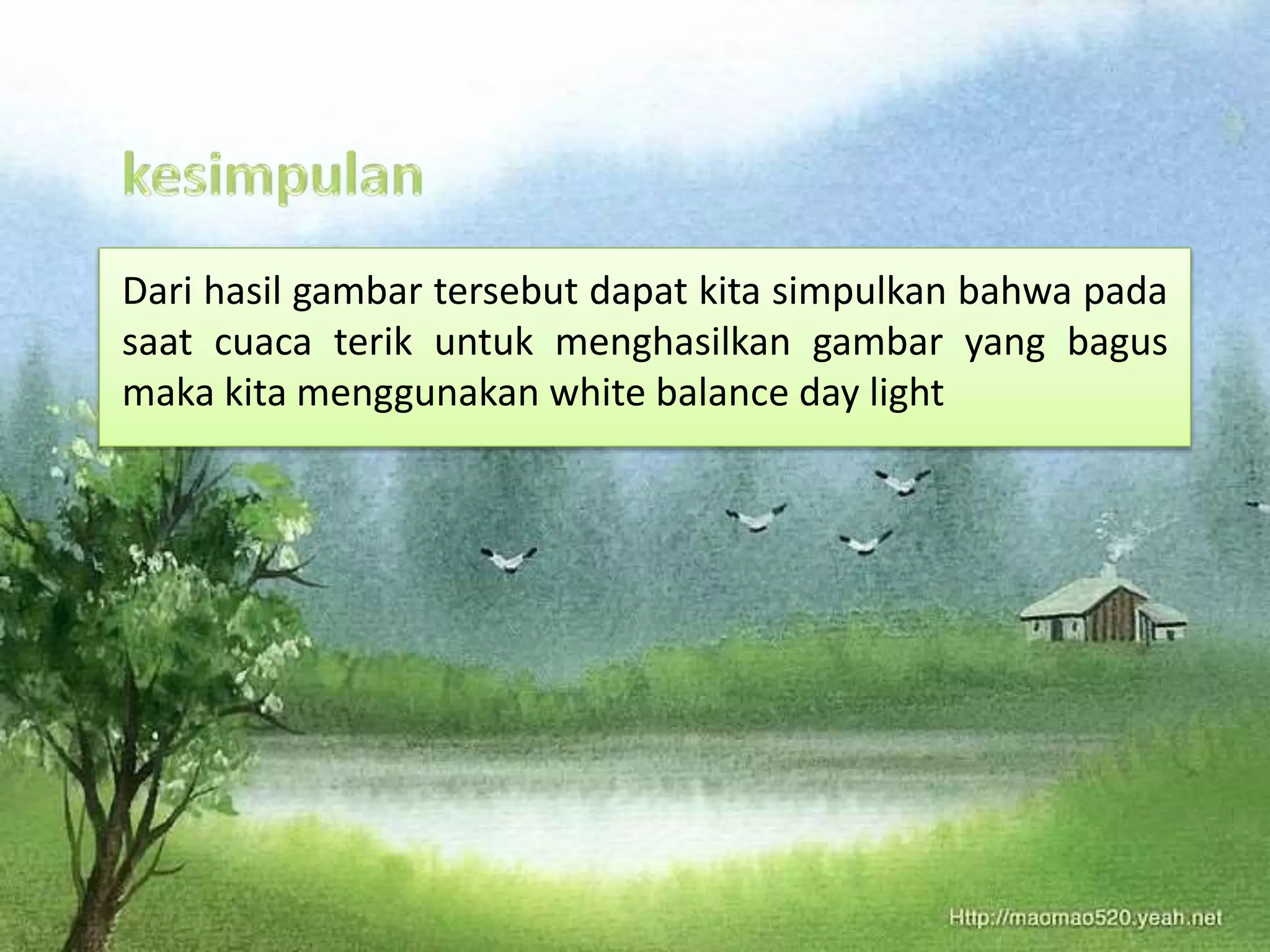 kesimpulan

Dari hasil gambar tersebut dapat kita simpulkan bahwa pada saat cuaca terik untuk menghasilkan gambar yang bagus maka kita menggunakan white balance day light

Http://maomao520.yeah.net